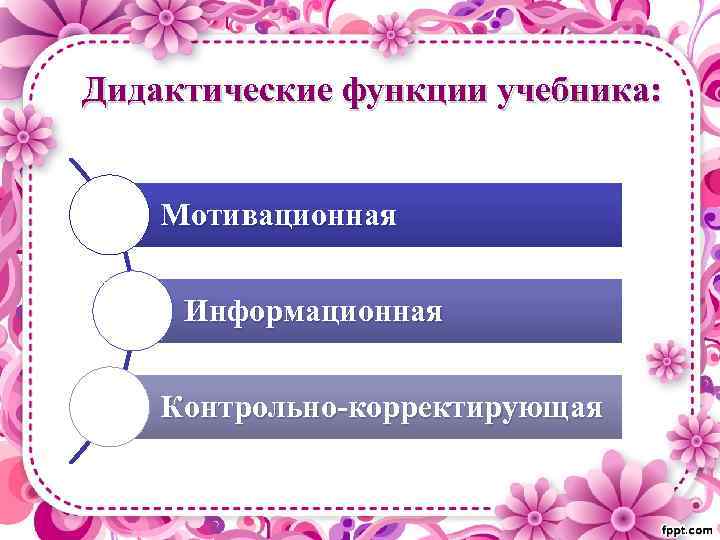 Дидактические функции учебника:

Мотивационная

Информационная

Контрольно-корректирующая

fppt.com